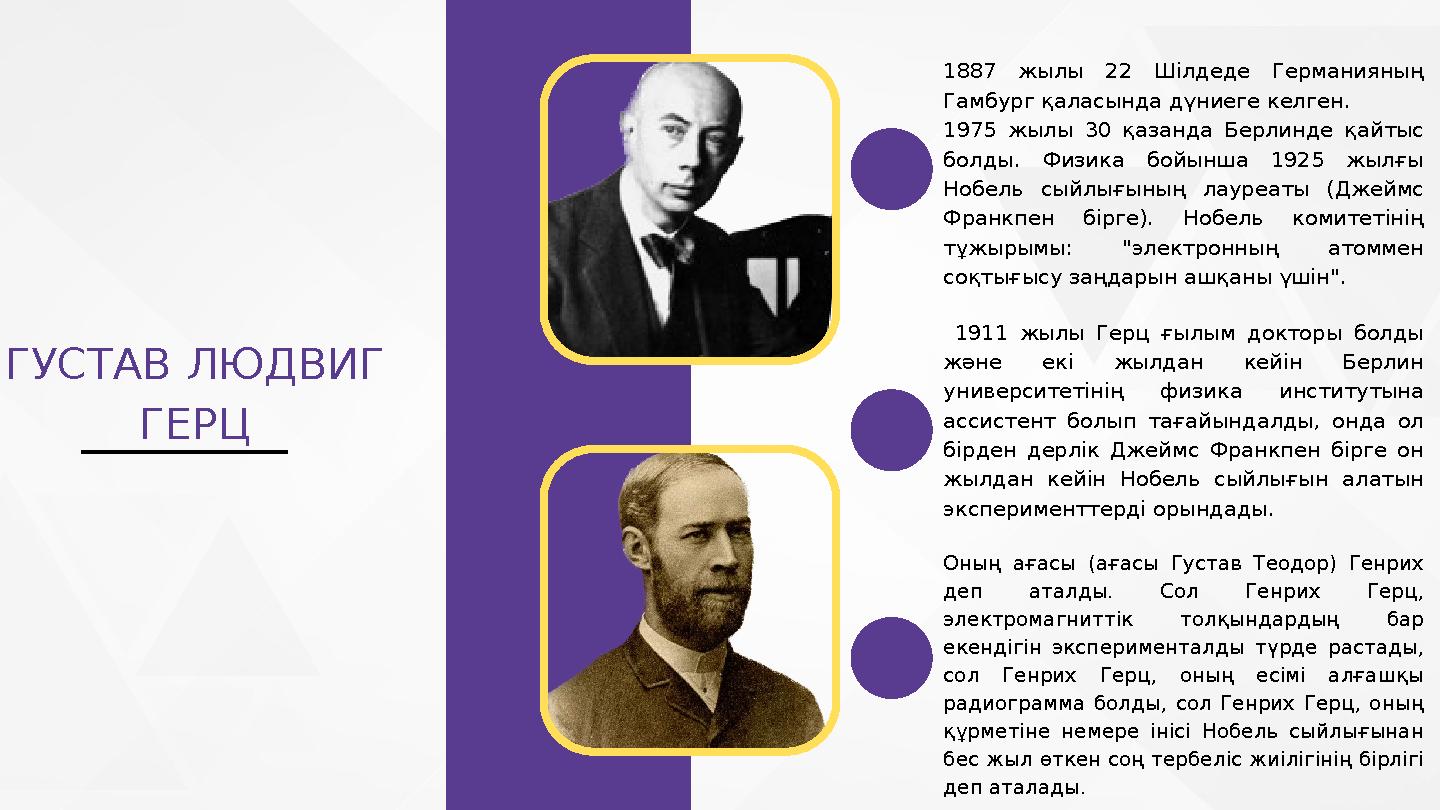 ГУСТАВ ЛЮДВИГ ГЕРЦ

1887 жылы 22 Шілдеде Германияның Гамбург қаласында дүниеге келген.
1975 жылы 30 қазанда Берлинде қайтыс болды. Физика бойынша 1925 жылғы Нобель сыйлығының лауреаты (Джеймс Франкпен бірге). Нобель комитетінің тұжырымы: "электронның атоммен соқтығысу заңдарын ашқаны үшін".

1911 жылы Герц ғылым докторы болды және екі жылдан кейін Берлин университетінің физика институтына ассистент болып тағайындалды, онда ол бірден дерлік Джеймс Франкпен бірге он жылдан кейін Нобель сыйлығын алатын эксперименттерді орындады.

Оның ағасы (ағасы Густав Теодор) Генрих деп аталды. Сол Генрих Герц, электромагниттік толқындардың бар екендігін эксперименталды түрде растады, сол Генрих Герц, оның есімі алғашқы радиограмма болды, сол Генрих Герц, оның құрметіне немере інісі Нобель сыйлығынан бес жыл өткен соң тербеліс жиілігінің бірлігі деп аталады.